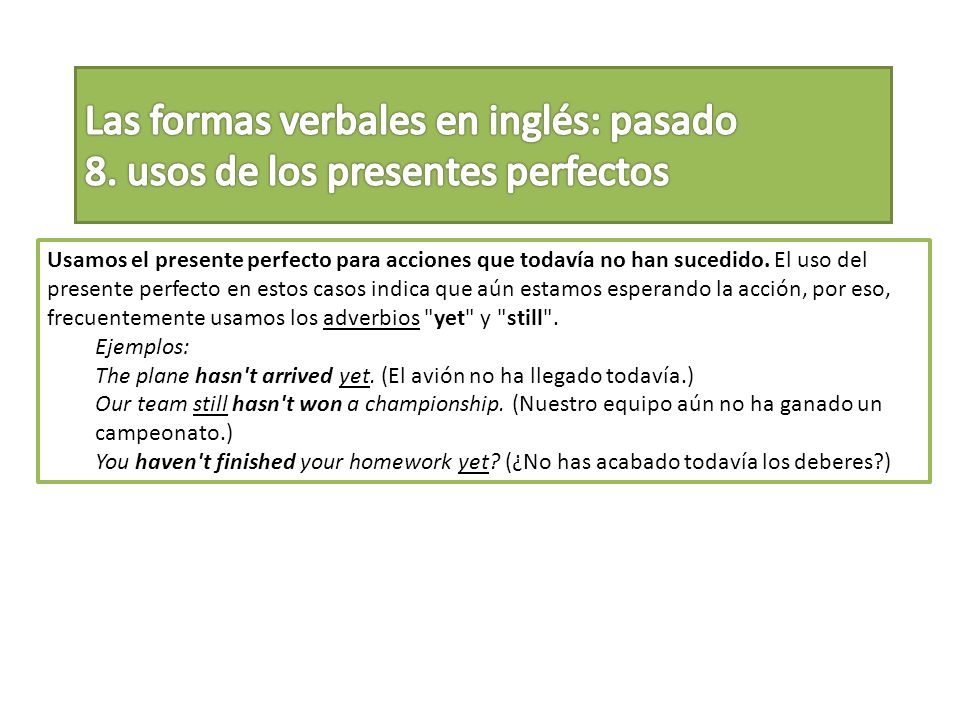 Las formas verbales en inglés: pasado
8. usos de los presentes perfectos

Usamos el presente perfecto para acciones que todavía no han sucedido. El uso del presente perfecto en estos casos indica que aún estamos esperando la acción, por eso, frecuentemente usamos los adverbios "yet" y "still".

Ejemplos:
The plane hasn't arrived yet. (El avión no ha llegado todavía.)
Our team still hasn't won a championship. (Nuestro equipo aún no ha ganado un campeonato.)
You haven't finished your homework yet? (¿No has acabado todavía los deberes?)